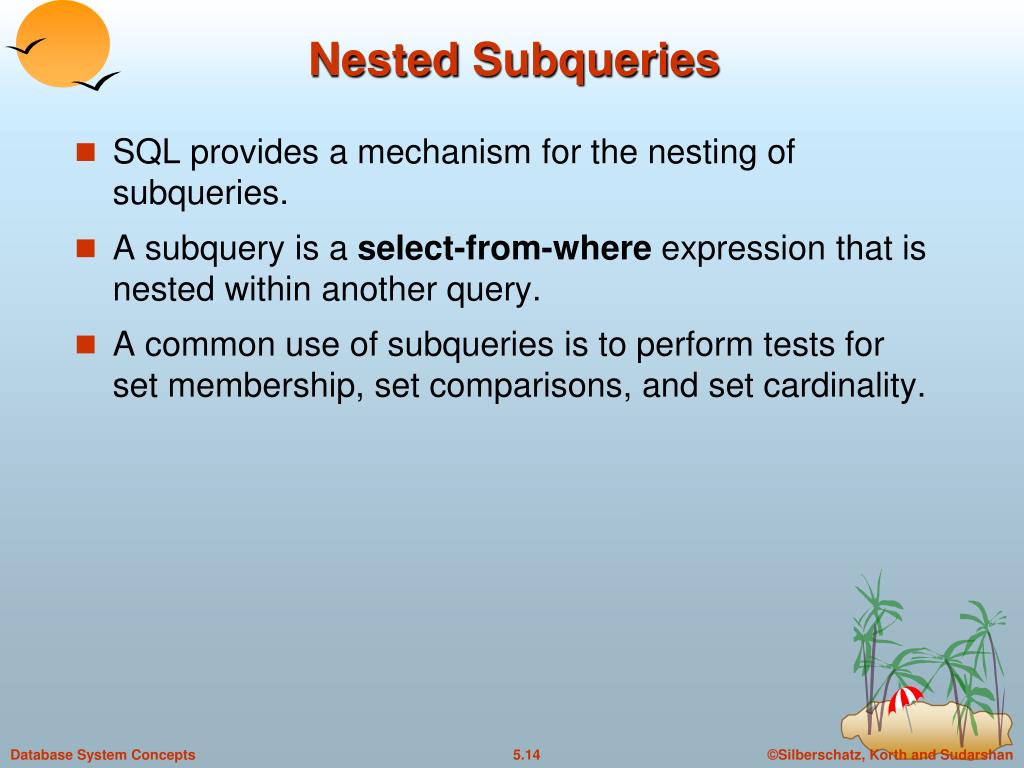 Nested Subqueries

SQL provides a mechanism for the nesting of subqueries.

A subquery is a select-from-where expression that is nested within another query.

A common use of subqueries is to perform tests for set membership, set comparisons, and set cardinality.

Database System Concepts

5.14

©Silberschatz, Korth and Sudarshan